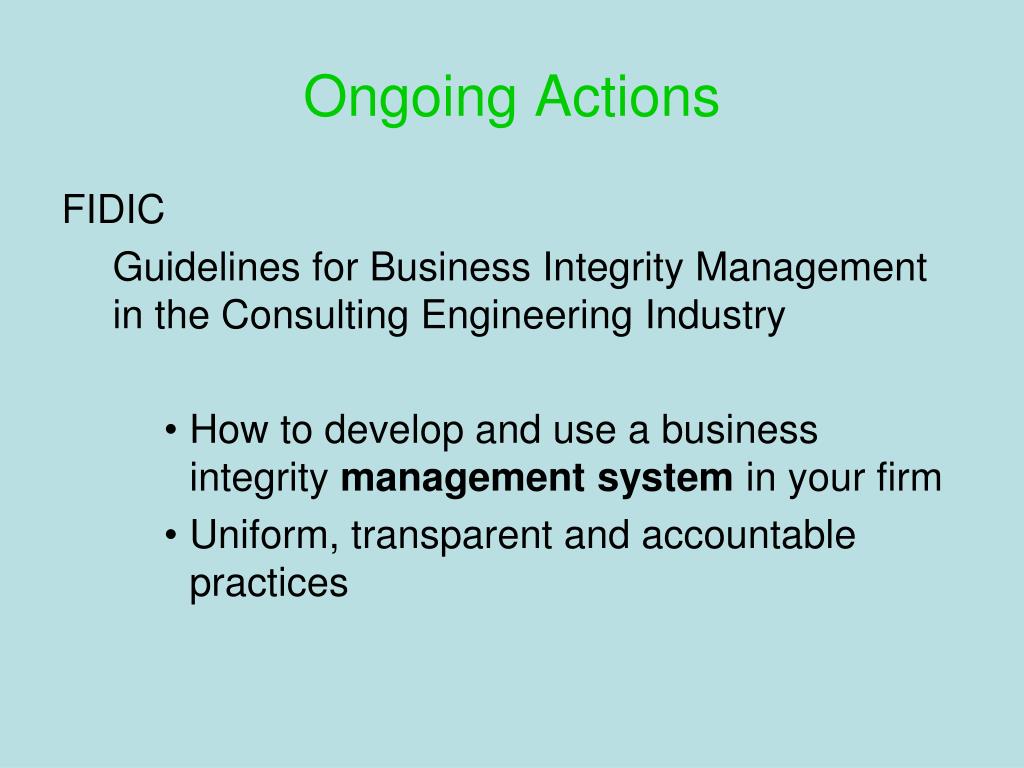 Ongoing Actions

FIDIC

Guidelines for Business Integrity Management in the Consulting Engineering Industry

• How to develop and use a business integrity **management system** in your firm
• Uniform, transparent and accountable practices